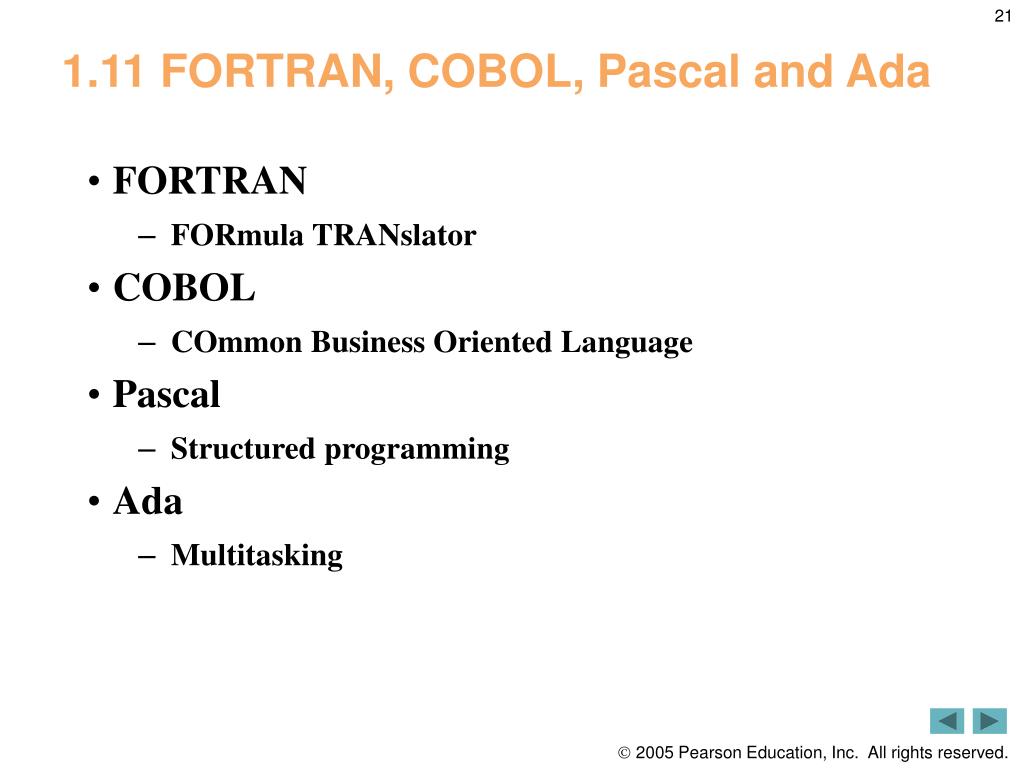 21

1.11 FORTRAN, COBOL, Pascal and Ada

• FORTRAN
  – FORmula TRANslator
• COBOL
  – COmmon Business Oriented Language
• Pascal
  – Structured programming
• Ada
  – Multitasking

© 2005 Pearson Education, Inc. All rights reserved.